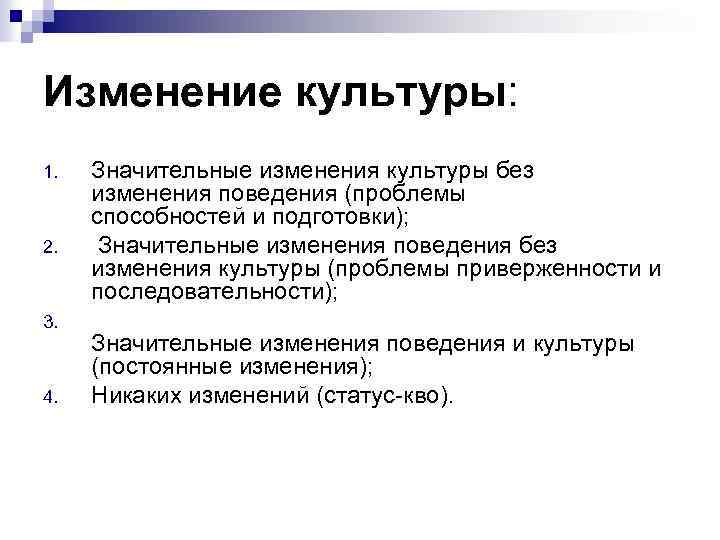 Изменение культуры:

1. Значительные изменения культуры без изменения поведения (проблемы способностей и подготовки);
2. Значительные изменения поведения без изменения культуры (проблемы приверженности и последовательности);
3. Значительные изменения поведения и культуры (постоянные изменения);
4. Никаких изменений (статус-кво).